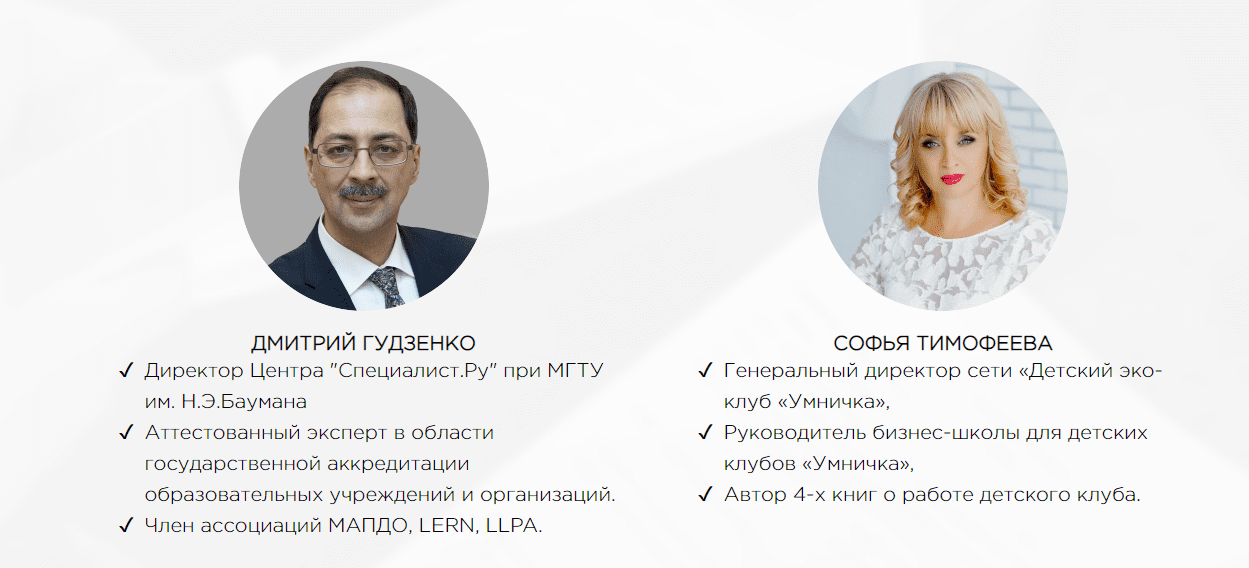 ДМИТРИЙ ГУДЗЕНКО

✓ Директор Центра "Специалист.Ру" при МГТУ им. Н.Э.Баумана
✓ Аттестованный эксперт в области государственной аккредитации образовательных учреждений и организаций.
✓ Член ассоциаций МАПДО, LERN, LLPA.

СОФЬЯ ТИМОФЕЕВА

✓ Генеральный директор сети «Детский эко-клуб «Умничка»,
✓ Руководитель бизнес-школы для детских клубов «Умничка»,
✓ Автор 4-х книг о работе детского клуба.